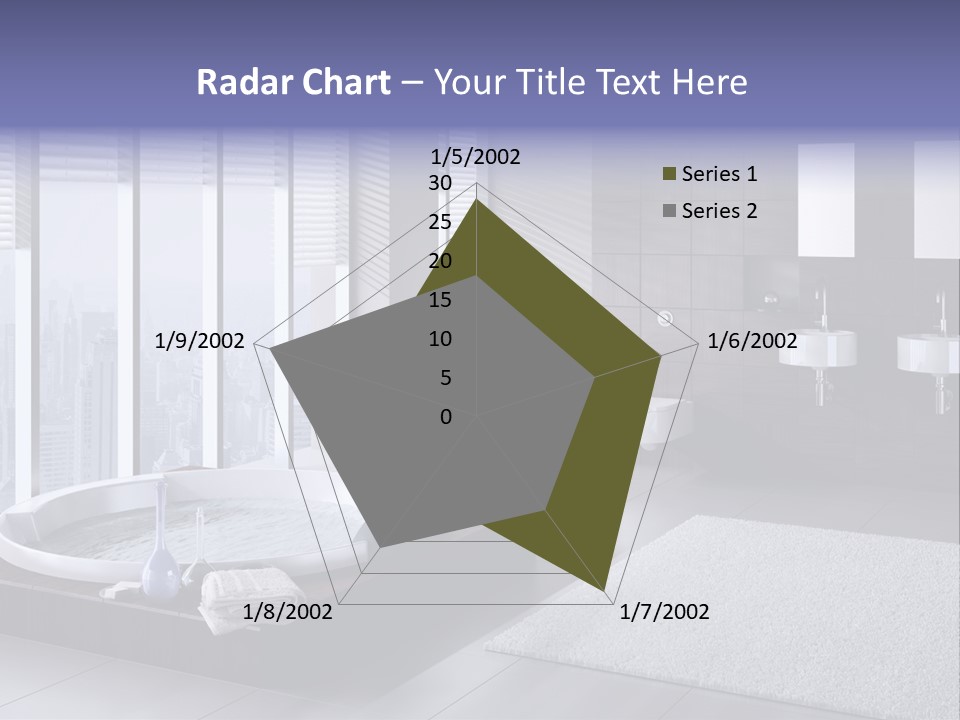 Radar Chart – Your Title Text Here

1/5/2002
30
25
20
15
10
5
0
1/6/2002
1/7/2002
1/8/2002
1/9/2002

Series 1
Series 2